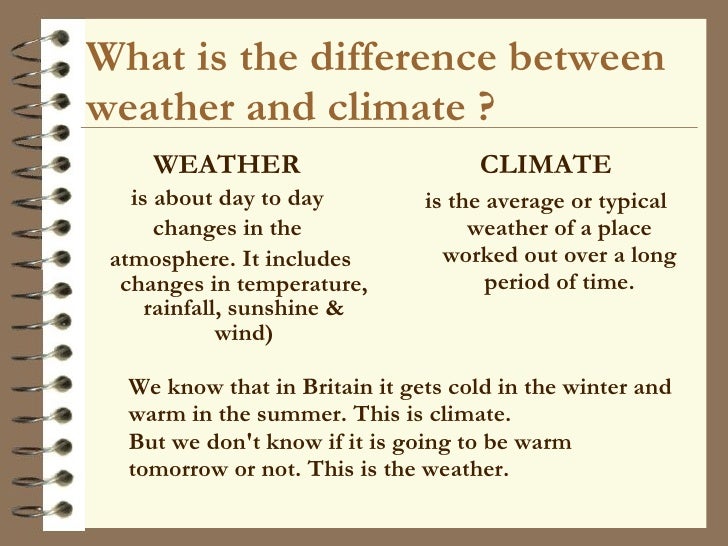 What is the difference between weather and climate ?

WEATHER
is about day to day changes in the atmosphere. It includes changes in temperature, rainfall, sunshine & wind)

CLIMATE
is the average or typical weather of a place worked out over a long period of time.

We know that in Britain it gets cold in the winter and warm in the summer. This is climate.
But we don't know if it is going to be warm tomorrow or not. This is the weather.